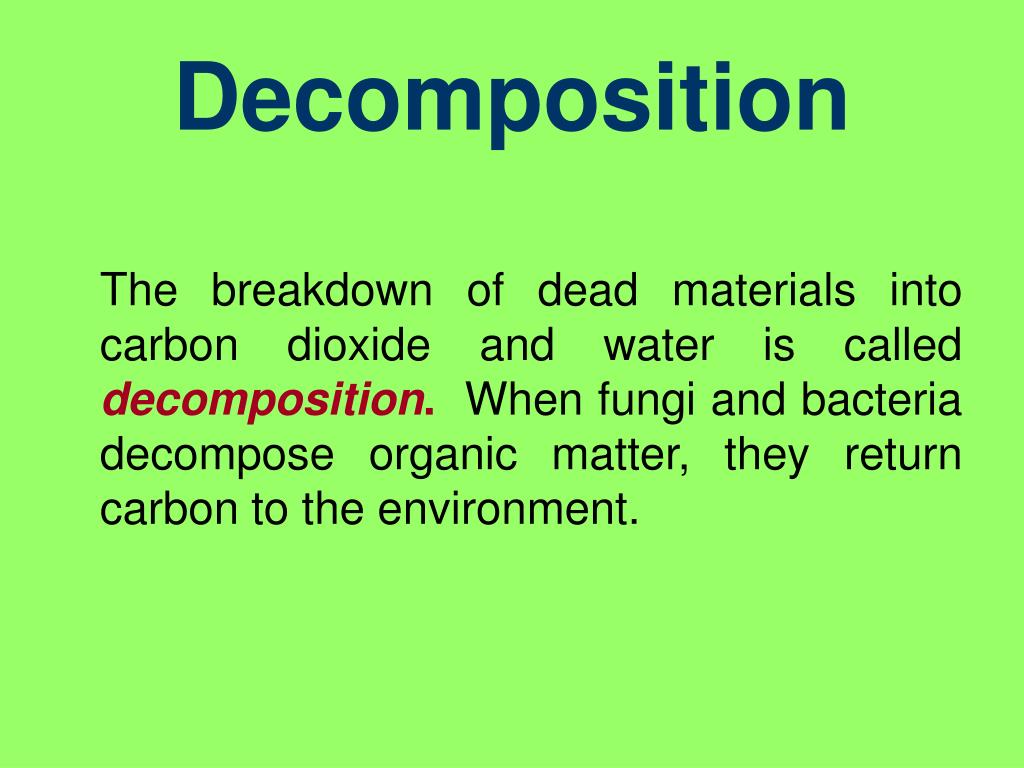 Decomposition

The breakdown of dead materials into carbon dioxide and water is called decomposition. When fungi and bacteria decompose organic matter, they return carbon to the environment.